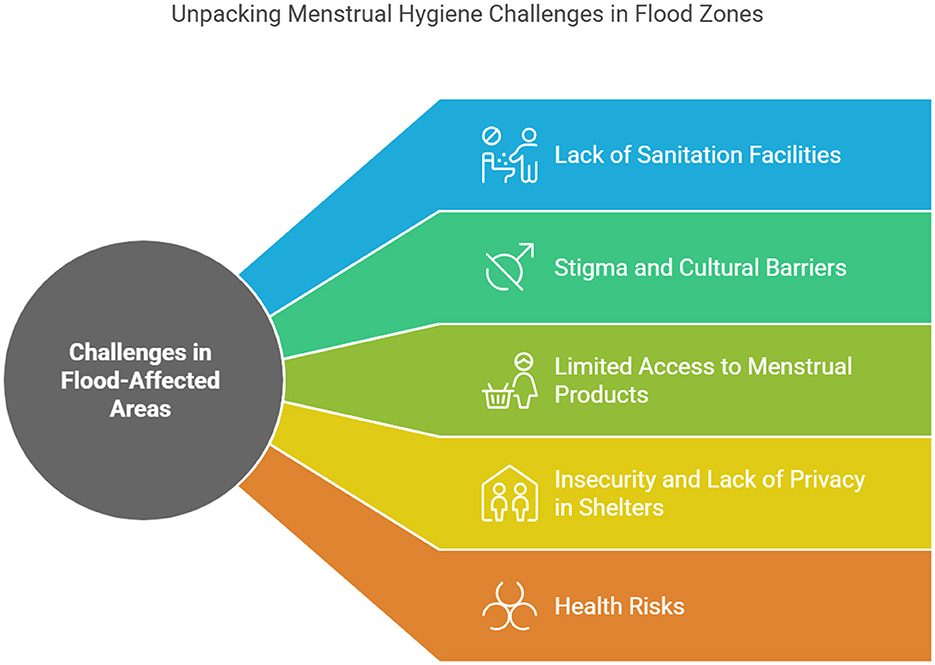 Unpacking Menstrual Hygiene Challenges in Flood Zones

Challenges in Flood-Affected Areas

Lack of Sanitation Facilities

Stigma and Cultural Barriers

Limited Access to Menstrual Products

Insecurity and Lack of Privacy in Shelters

Health Risks